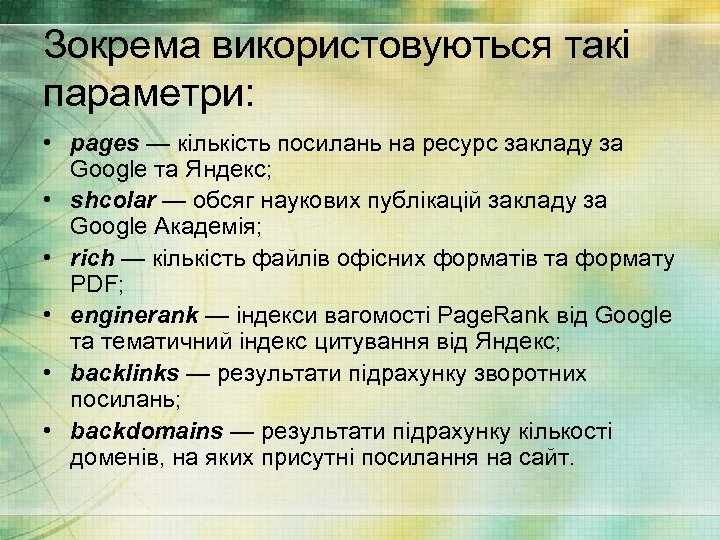 Зокрема використовуються такі параметри:

• pages — кількість посилань на ресурс закладу за Google та Яндекс;
• shcolar — обсяг наукових публікацій закладу за Google Академія;
• rich — кількість файлів офісних форматів та формату PDF;
• enginerank — індекси вагомості PageRank від Google та тематичний індекс цитування від Яндекс;
• backlinks — результати підрахунку зворотних посилань;
• backdomains — результати підрахунку кількості доменів, на яких присутні посилання на сайт.